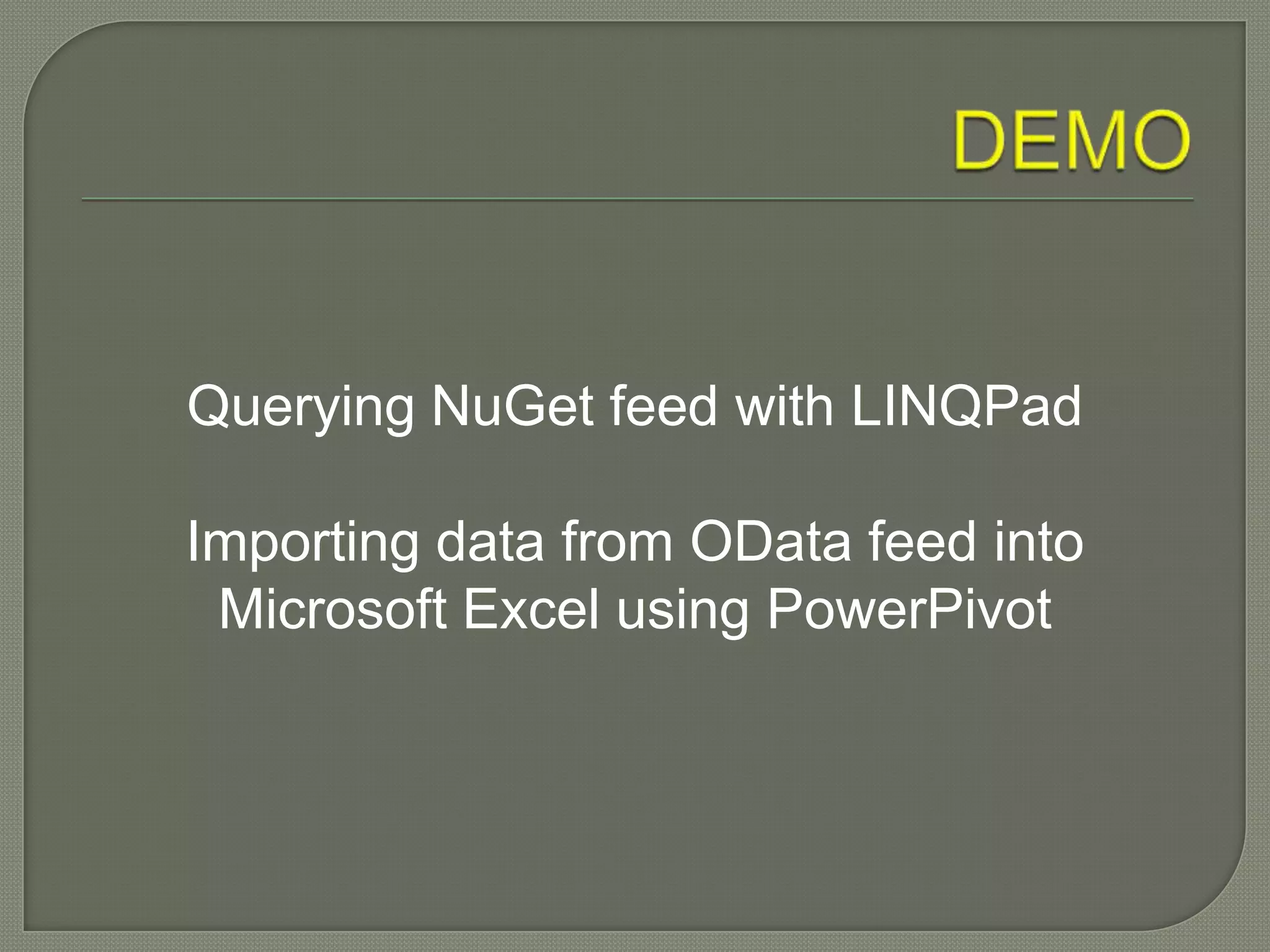 DEMO

Querying NuGet feed with LINQPad

Importing data from OData feed into Microsoft Excel using PowerPivot